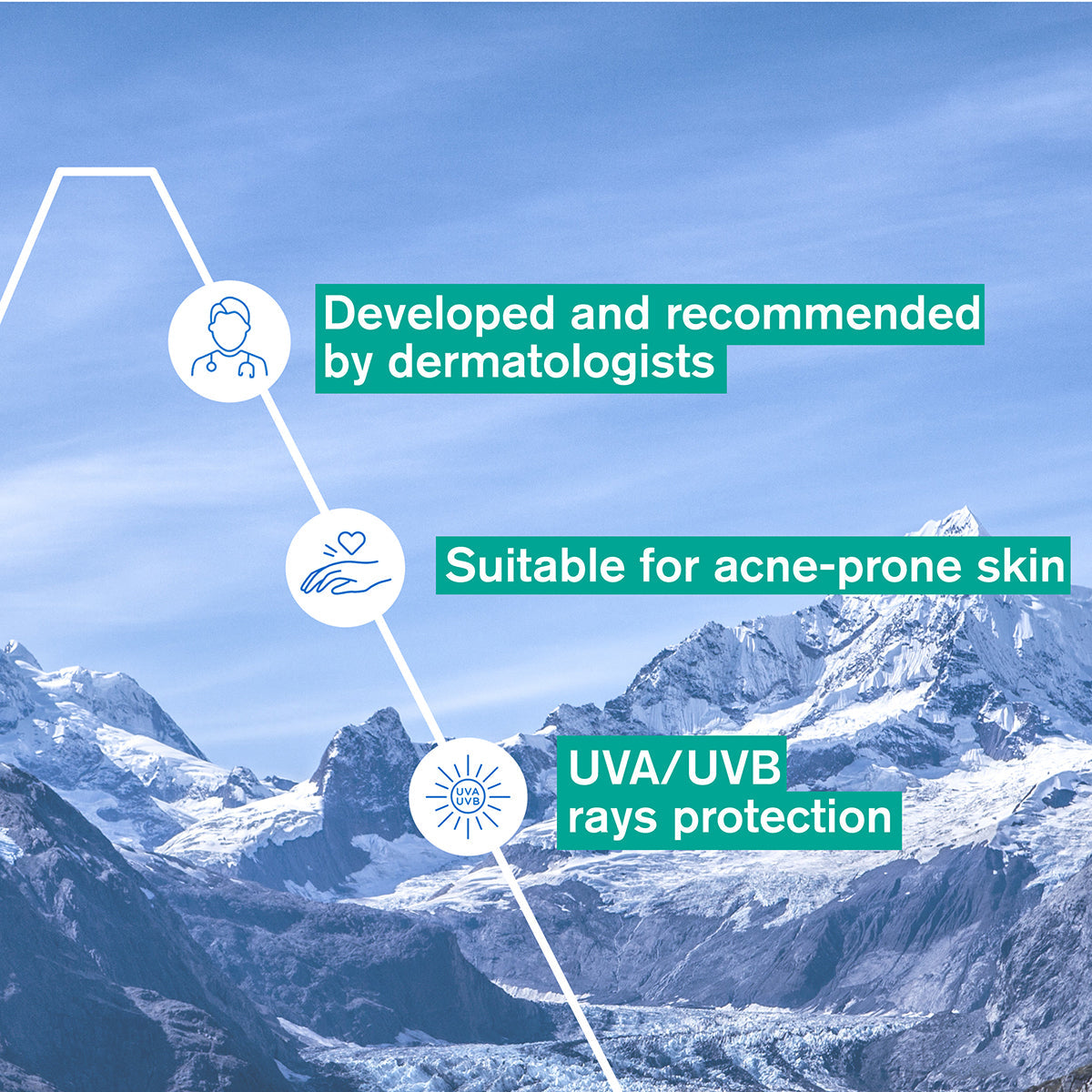 Developed and recommended by dermatologists

Suitable for acne-prone skin

UVA UVB

UVA/UVB rays protection